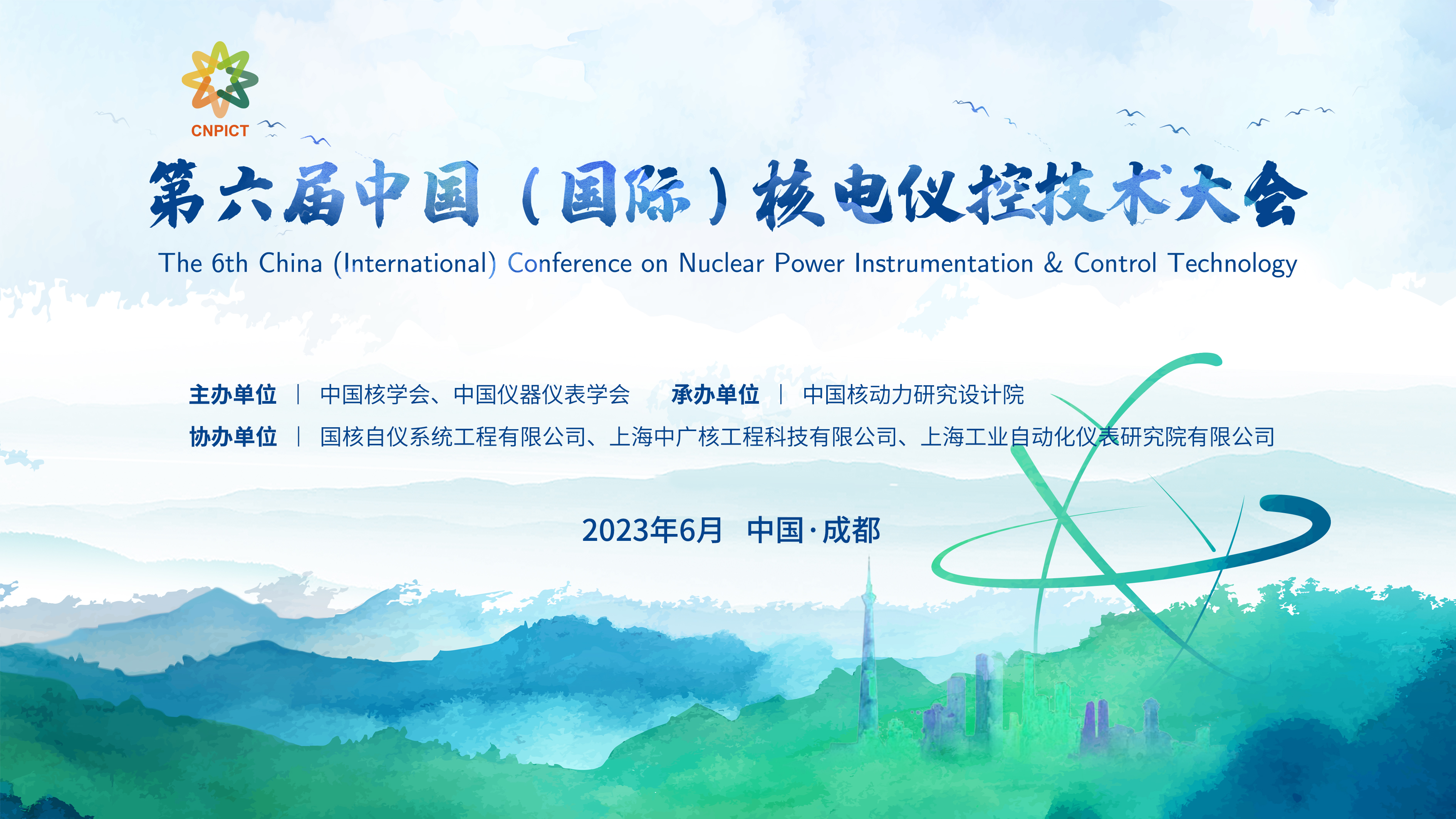 CNPICT

第六届中国（国际）核电仪控技术大会

The 6th China (International) Conference on Nuclear Power Instrumentation & Control Technology

主办单位 | 中国核学会、中国仪器仪表学会 承办单位 | 中国核动力研究设计院

协办单位 | 国核自仪系统工程有限公司、上海中广核工程科技有限公司、上海工业自动化仪表研究院有限公司

2023年6月 中国·成都